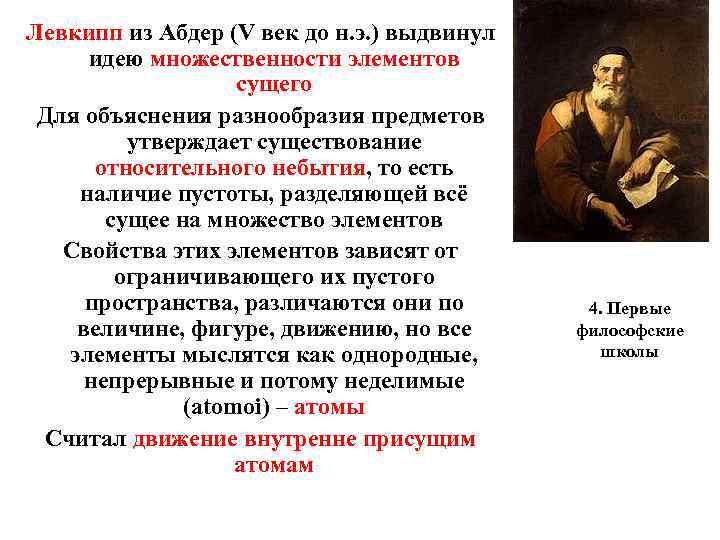 Левкипп из Абдер (V век до н.э.) выдвинул идею множественности элементов сущего

Для объяснения разнообразия предметов утверждает существование относительного небытия, то есть наличие пустоты, разделяющей всё сущее на множество элементов

Свойства этих элементов зависят от ограничивающего их пустого пространства, различаются они по величине, фигуре, движению, но все элементы мыслятся как однородные, непрерывные и потому неделимые (atomoi) – атомы

Считал движение внутренне присущим атомам

4. Первые философские школы